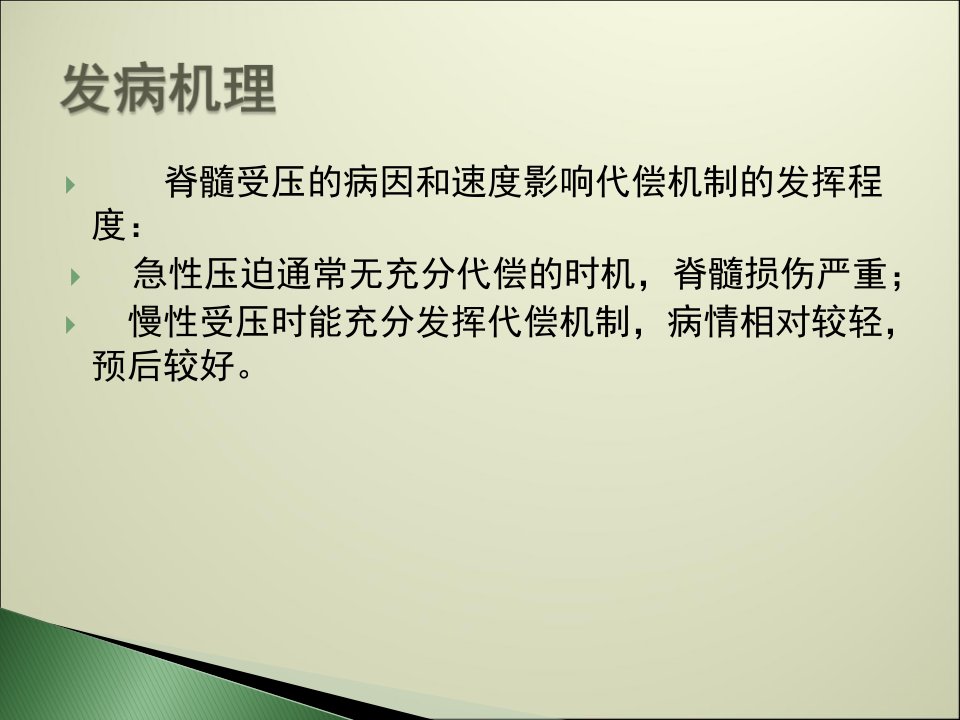 发病机理

脊髓受压的病因和速度影响代偿机制的发挥程度：

急性压迫通常无充分代偿的时机，脊髓损伤严重；

慢性受压时能充分发挥代偿机制，病情相对较轻，预后较好。